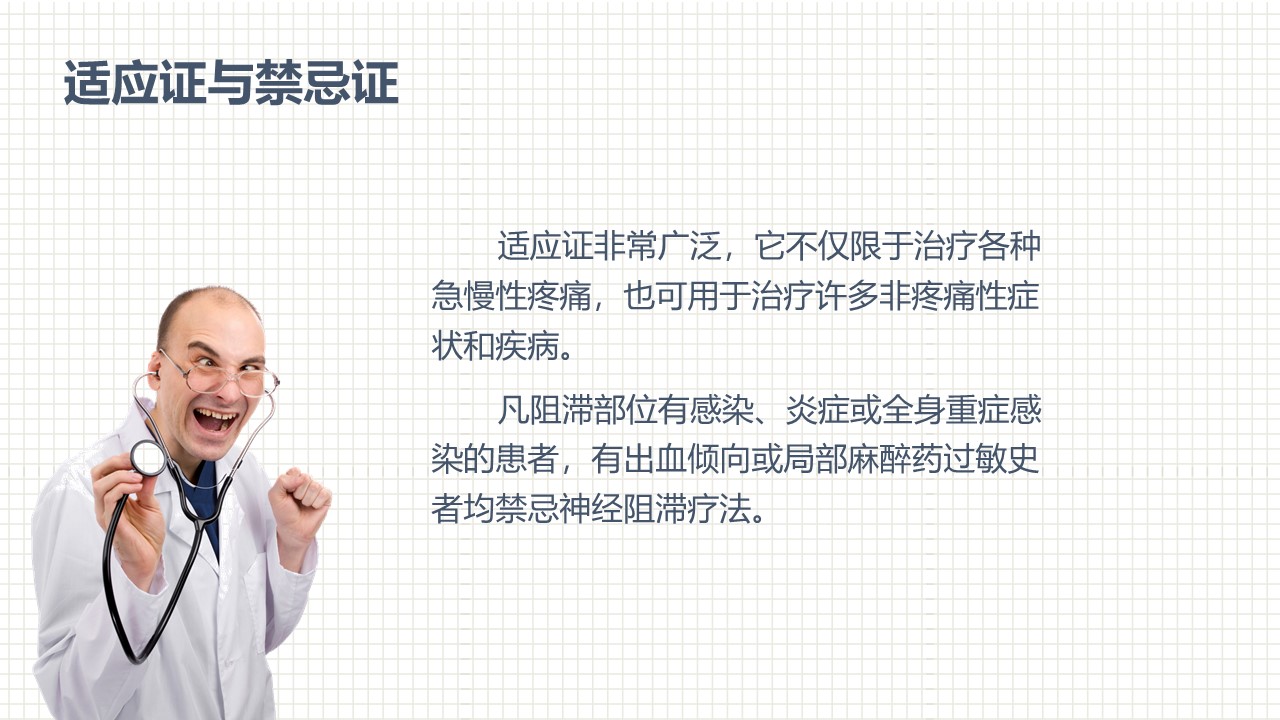 适应证与禁忌证

适应证非常广泛，它不仅限于治疗各种急慢性疼痛，也可用于治疗许多非疼痛性症状和疾病。

凡阻滞部位有感染、炎症或全身重症感染的患者，有出血倾向或局部麻醉药过敏史者均禁忌神经阻滞疗法。